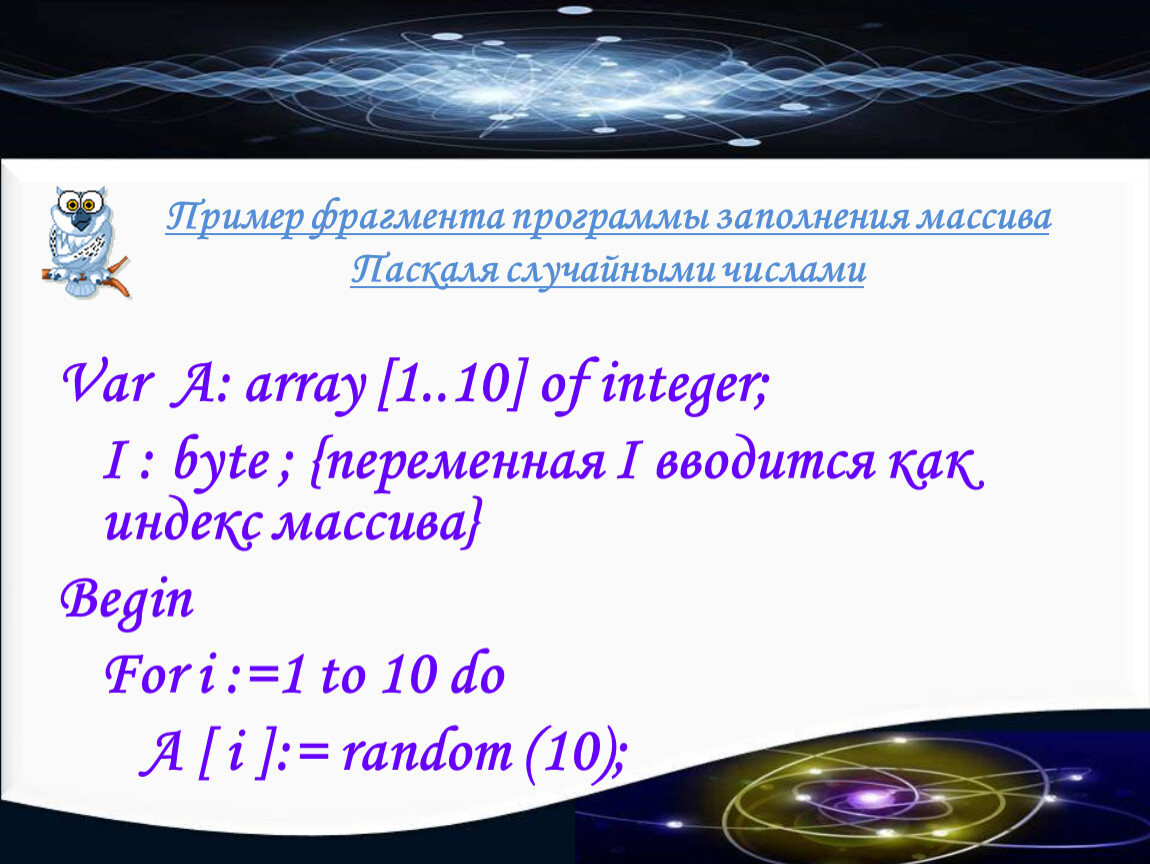 Пример фрагмента программы заполнения массива Паскаля случайными числами

Var A: array [1..10] of integer;
I : byte ; {переменная I вводится как индекс массива}
Begin
For i :=1 to 10 do
A [ i ]:= random (10);